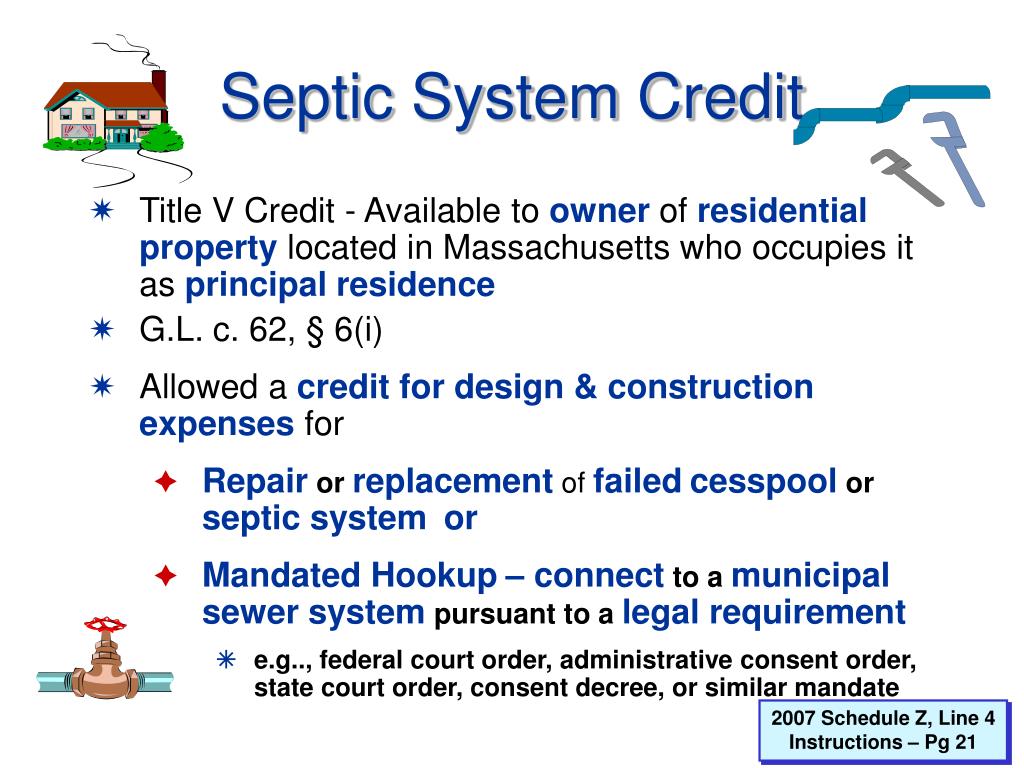 Septic System Credit

Title V Credit - Available to owner of residential property located in Massachusetts who occupies it as principal residence

G.L. c. 62, § 6(i)

Allowed a credit for design & construction expenses for

Repair or replacement of failed cesspool or septic system or

Mandated Hookup – connect to a municipal sewer system pursuant to a legal requirement

e.g.., federal court order, administrative consent order, state court order, consent decree, or similar mandate

2007 Schedule Z, Line 4 Instructions – Pg 21